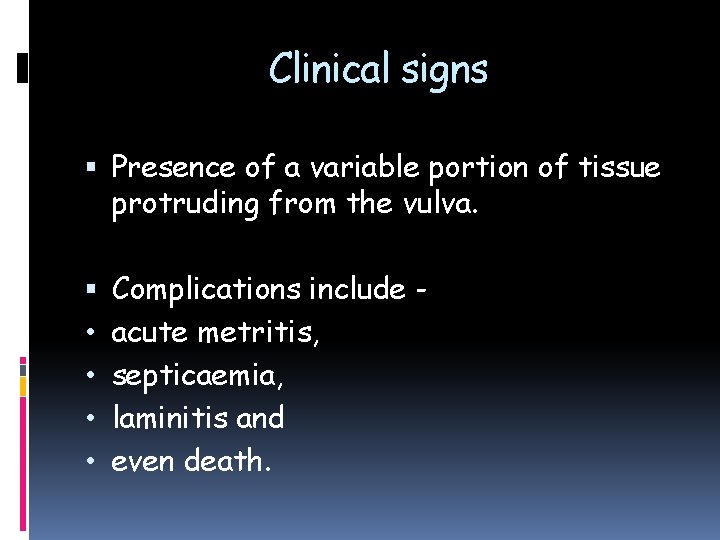 Clinical signs

▪ Presence of a variable portion of tissue protruding from the vulva.

▪ Complications include -
• acute metritis,
• septicaemia,
• laminitis and
• even death.